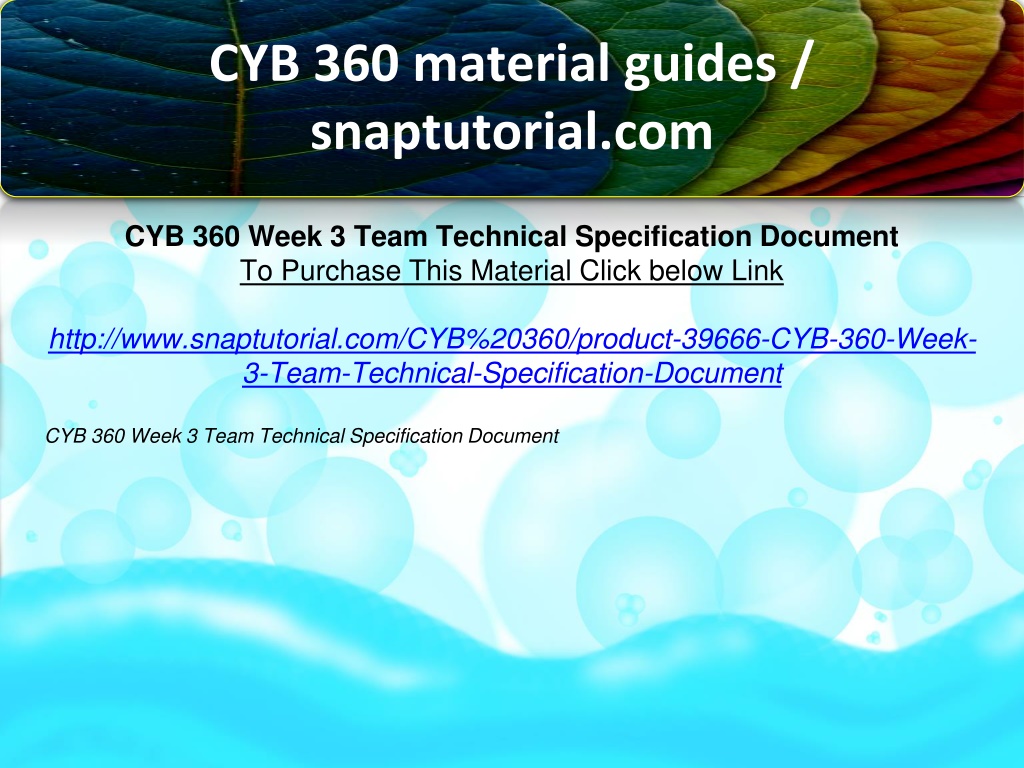 CYB 360 material guides / snaptutorial.com

CYB 360 Week 3 Team Technical Specification Document
To Purchase This Material Click below Link

http://www.snaptutorial.com/CYB%20360/product-39666-CYB-360-Week-3-Team-Technical-Specification-Document

CYB 360 Week 3 Team Technical Specification Document